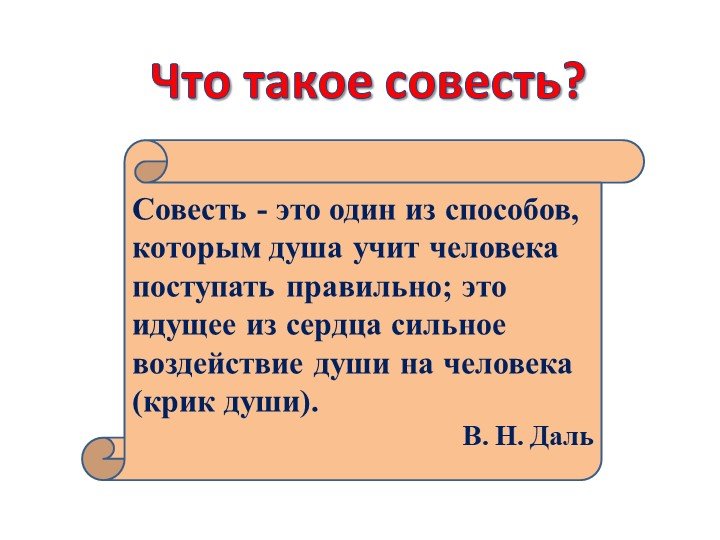 Что такое совесть?

Совесть - это один из способов, которым душа учит человека поступать правильно; это идущее из сердца сильное воздействие души на человека (крик души).

В. Н. Даль